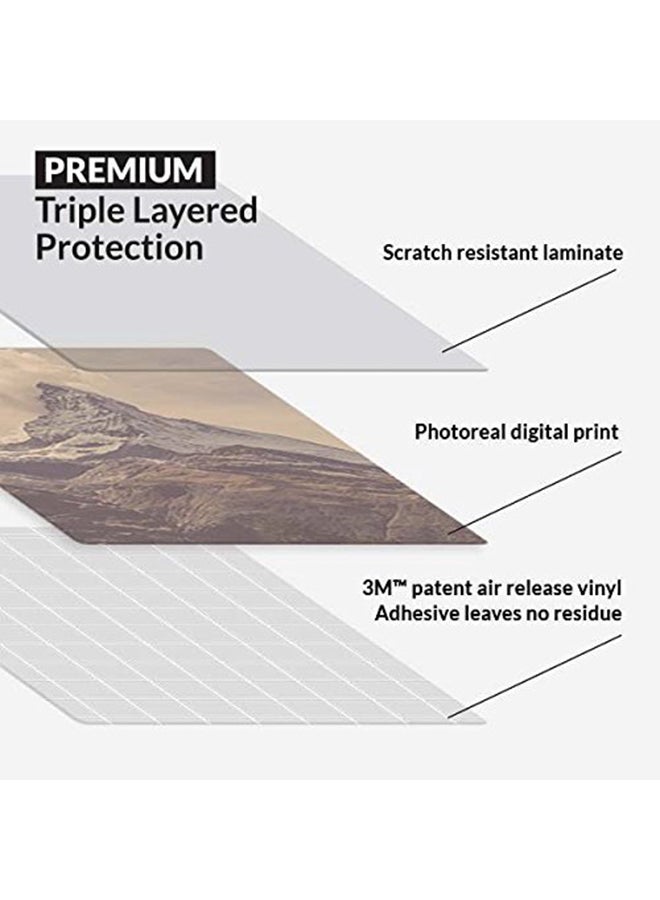 PREMIUM
Triple Layered Protection

Scratch resistant laminate

Photoreal digital print

3M™ patent air release vinyl
Adhesive leaves no residue